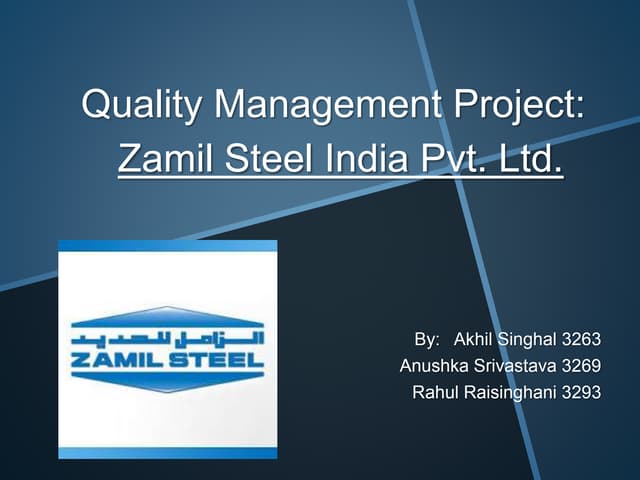 Quality Management Project:
Zamil Steel India Pvt. Ltd.

الزامل للحديد
ZAMIL STEEL

By: Akhil Singhal 3263
Anushka Srivastava 3269
Rahul Raisinghani 3293